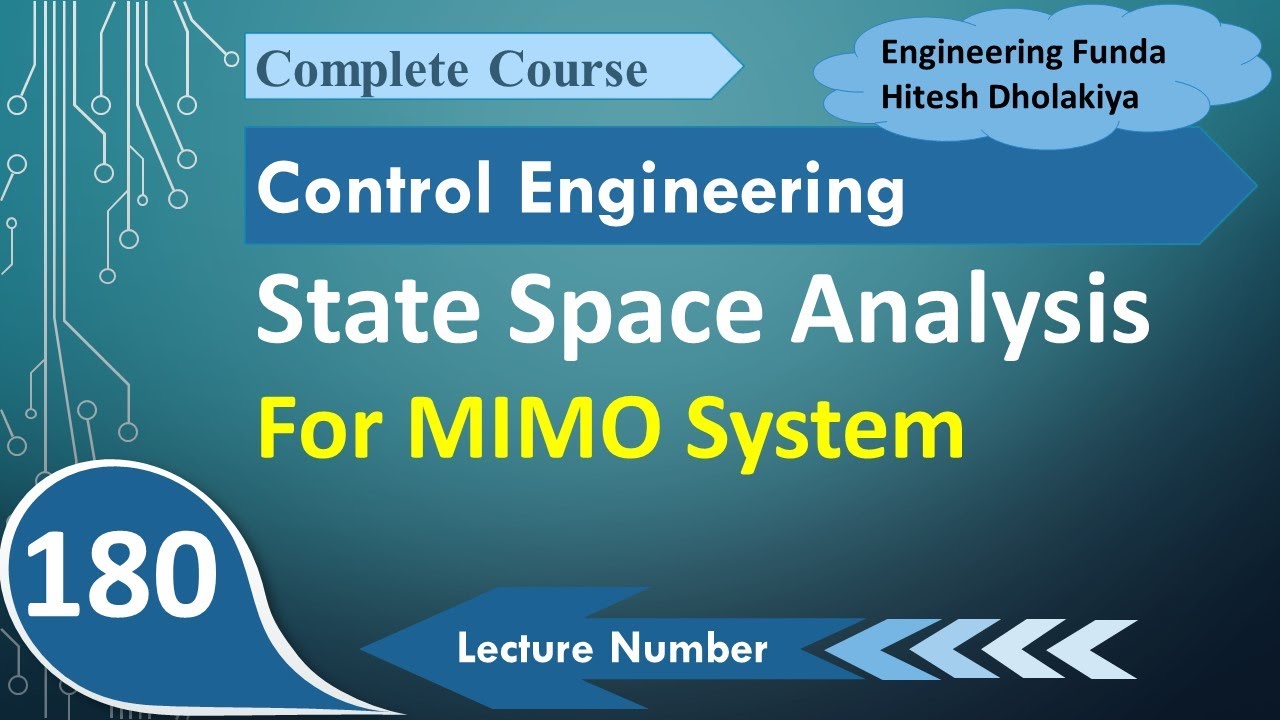 Complete Course

Engineering Funda
Hitesh Dholakiya

Control Engineering

State Space Analysis

For MIMO System

180

Lecture Number